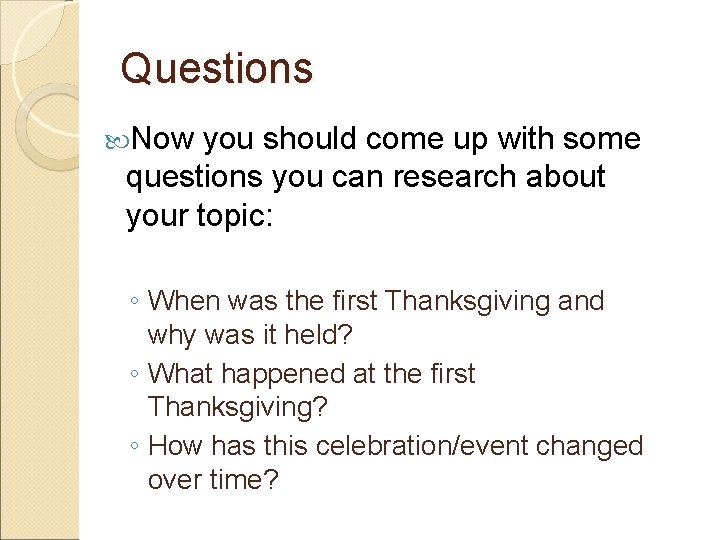 Questions

Now you should come up with some questions you can research about your topic:

◦ When was the first Thanksgiving and why was it held?
◦ What happened at the first Thanksgiving?
◦ How has this celebration/event changed over time?